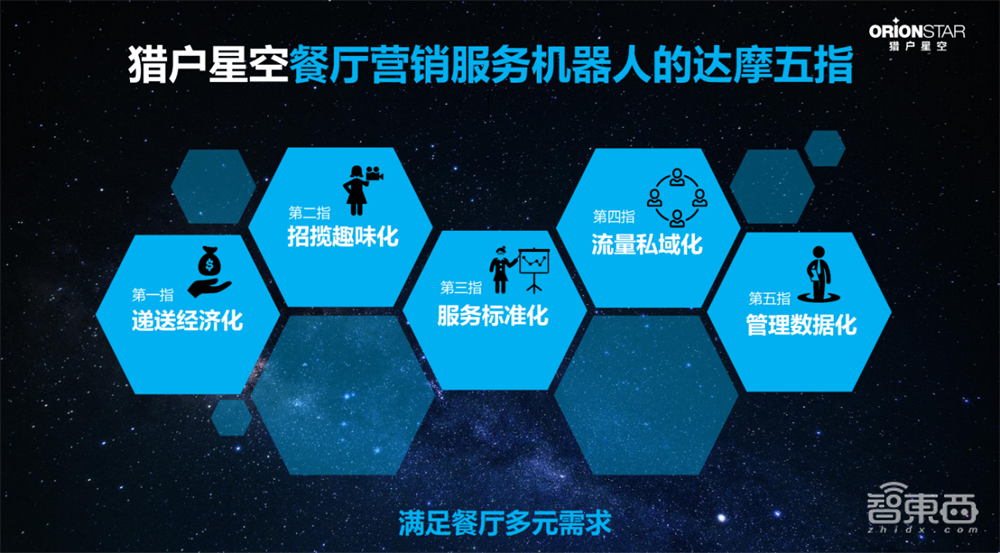 ORIONSTAR
猎户星空

猎户星空餐厅营销服务机器人的达摩五指

第一指
递送经济化

第二指
招揽趣味化

第三指
服务标准化

第四指
流量私域化

第五指
管理数据化

满足餐厅多元需求

智東西
zhidx.com